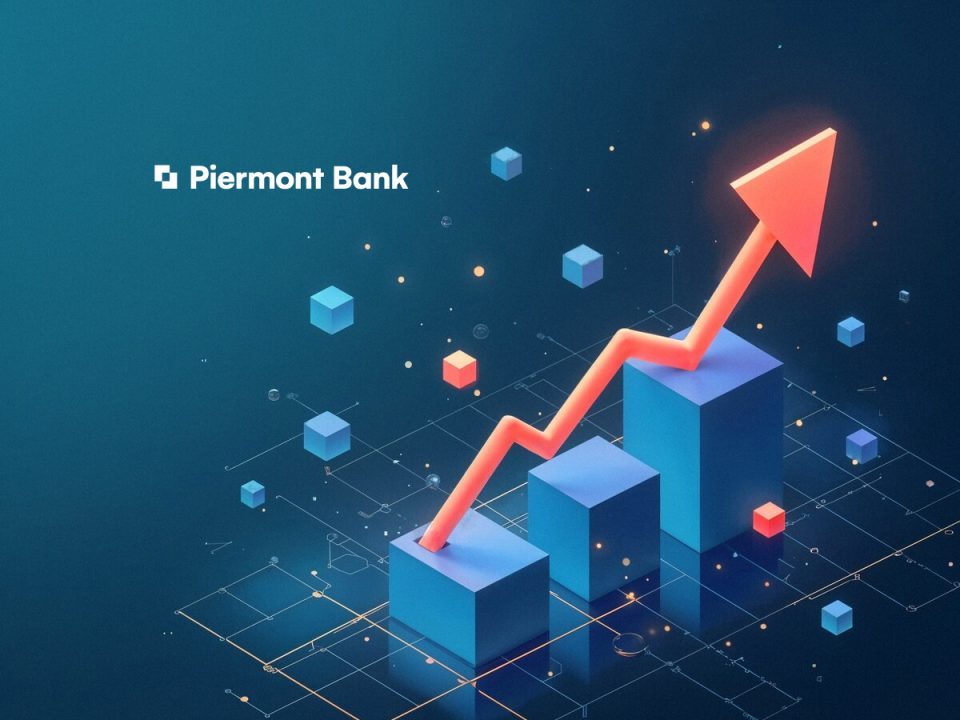 Piermont Bank